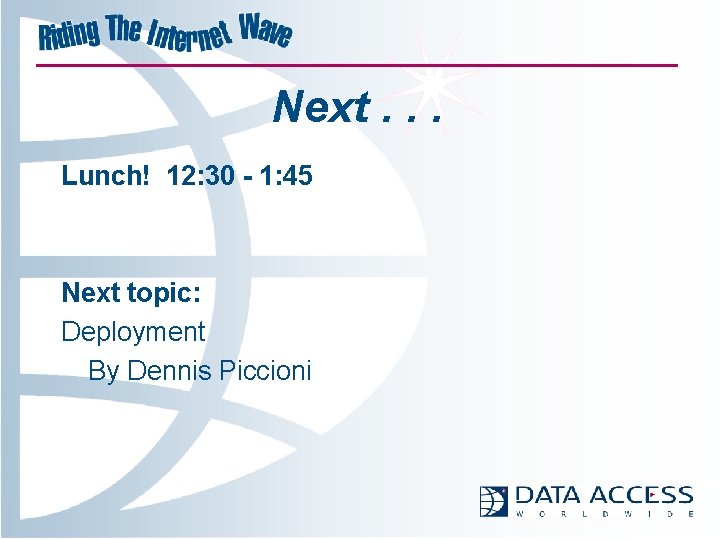 Riding The Internet Wave

Next . . .

Lunch! 12:30 - 1:45

Next topic:

Deployment

By Dennis Piccioni

DATA ACCESS
WORLDWIDE